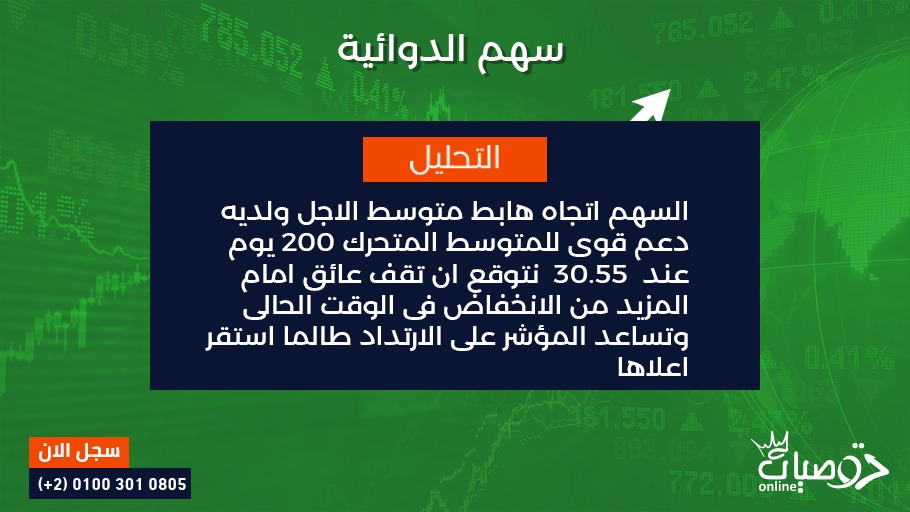 سهم الدوائية

التحليل

السهم اتجاه هابط متوسط الاجل ولديه دعم قوى للمتوسط المتحرك 200 يوم عند 30.55 نتوقع ان تقف عائق امام المزيد من الانخفاض فى الوقت الحالى وتساعد المؤشر على الارتداد طالما استقر اعلاها

سجل الان
(+2) 0100 301 0805

توصيات online